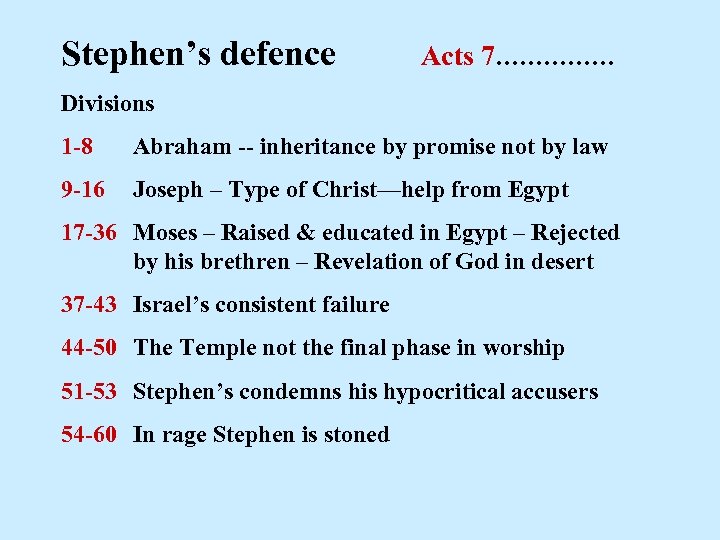 Stephen’s defence Acts 7...............

Divisions

1-8 Abraham -- inheritance by promise not by law

9-16 Joseph – Type of Christ—help from Egypt

17-36 Moses – Raised & educated in Egypt – Rejected by his brethren – Revelation of God in desert

37-43 Israel’s consistent failure

44-50 The Temple not the final phase in worship

51-53 Stephen’s condemns his hypocritical accusers

54-60 In rage Stephen is stoned